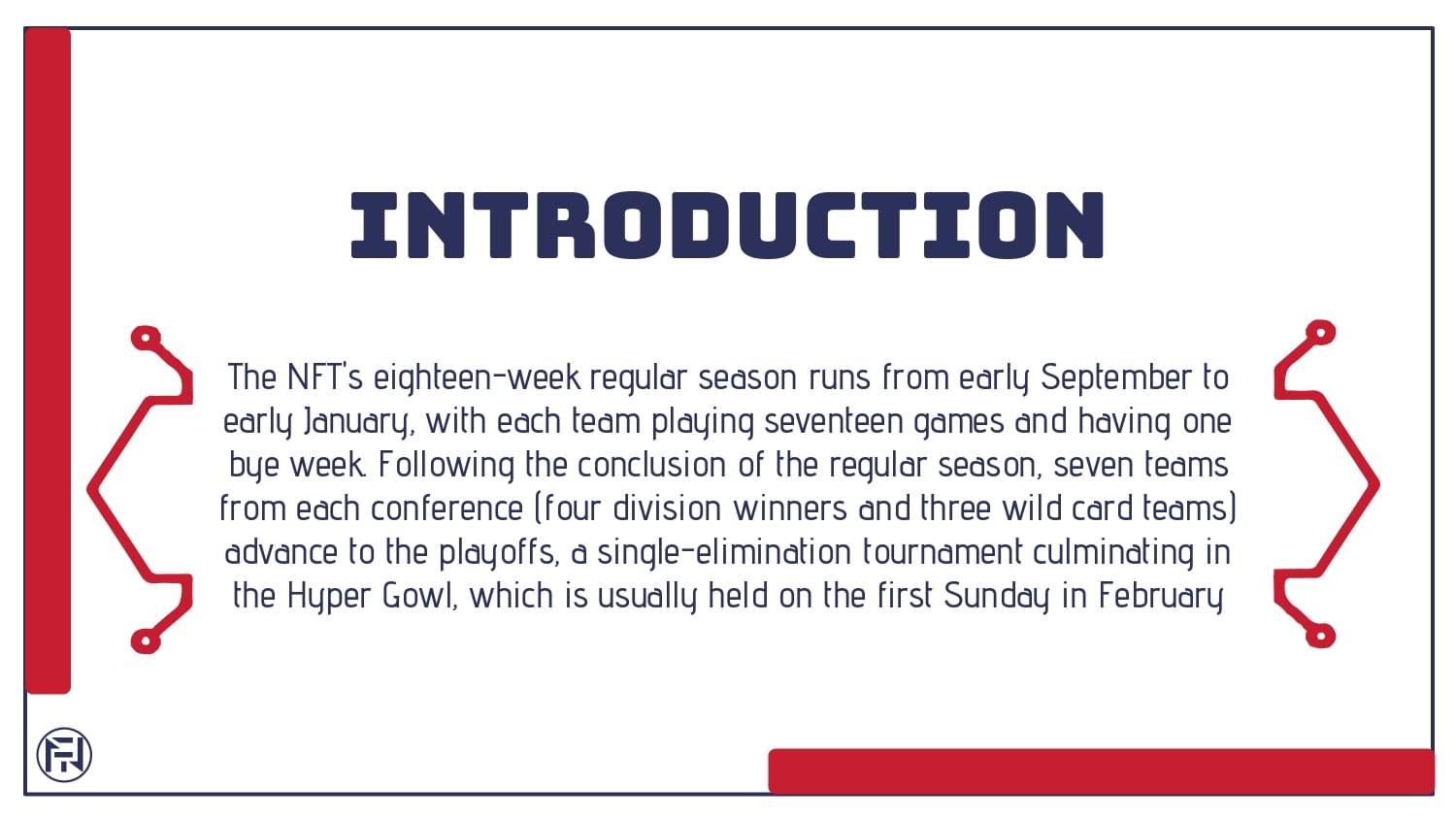 INTRODUCTION

The NFT's eighteen-week regular season runs from early September to early January, with each team playing seventeen games and having one bye week. Following the conclusion of the regular season, seven teams from each conference (four division winners and three wild card teams) advance to the playoffs, a single-elimination tournament culminating in the Hyper Gowl, which is usually held on the first Sunday in February